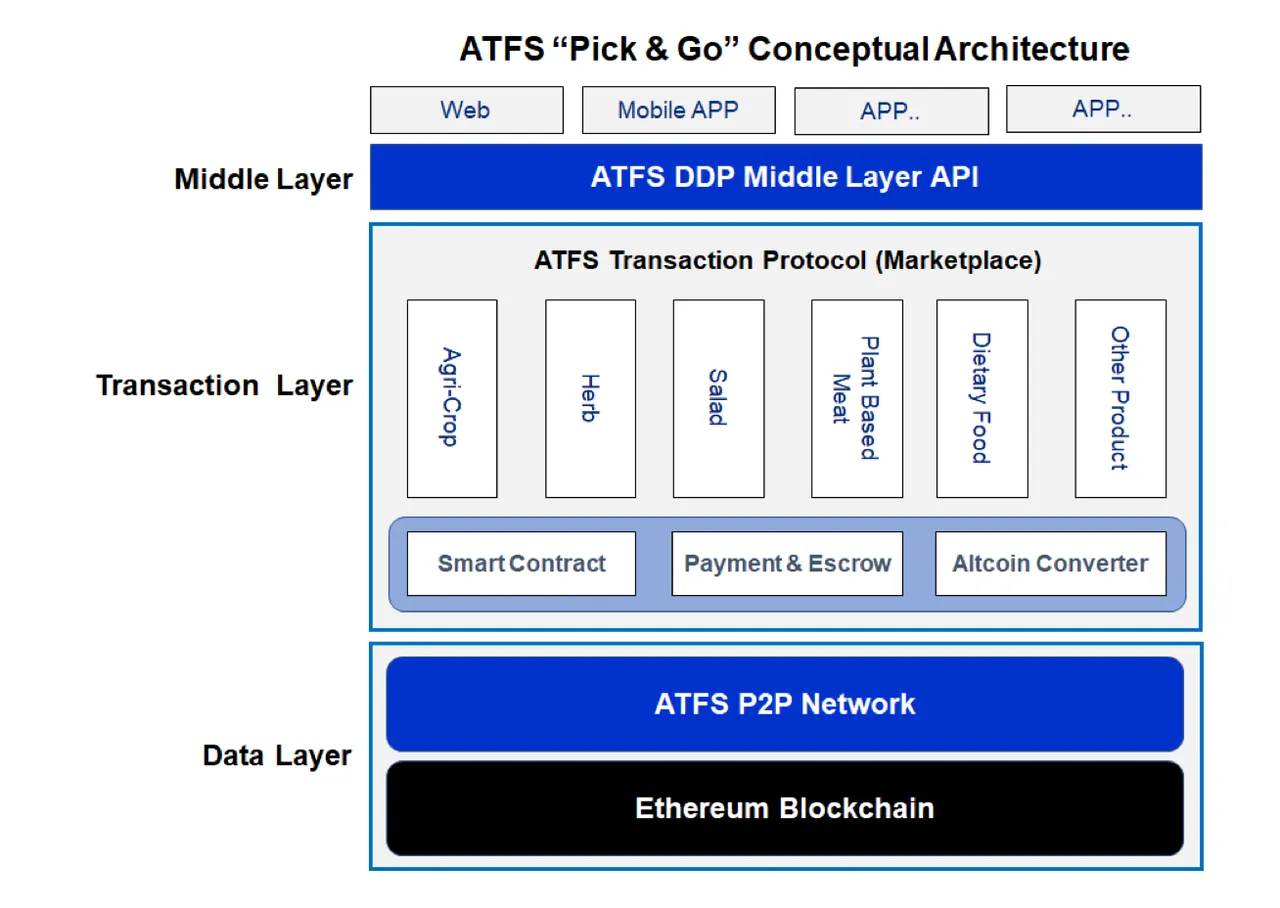 ATFS “Pick & Go” Conceptual Architecture

Web
Mobile APP
APP..
APP..

Middle Layer
ATFS DDP Middle Layer API

Transaction Layer
ATFS Transaction Protocol (Marketplace)

Agri-Crop
Herb
Salad
Plant Based Meat
Dietary Food
Other Product

Smart Contract
Payment & Escrow
Altcoin Converter

Data Layer
ATFS P2P Network
Ethereum Blockchain